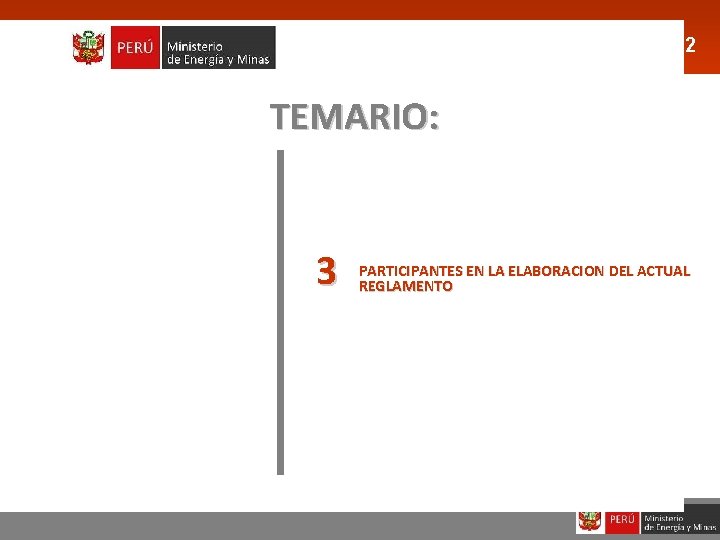 PERÚ Ministerio de Energía y Minas

2

TEMARIO:

3 PARTICIPANTES EN LA ELABORACION DEL ACTUAL REGLAMENTO

PERÚ Ministerio de Energía y Minas